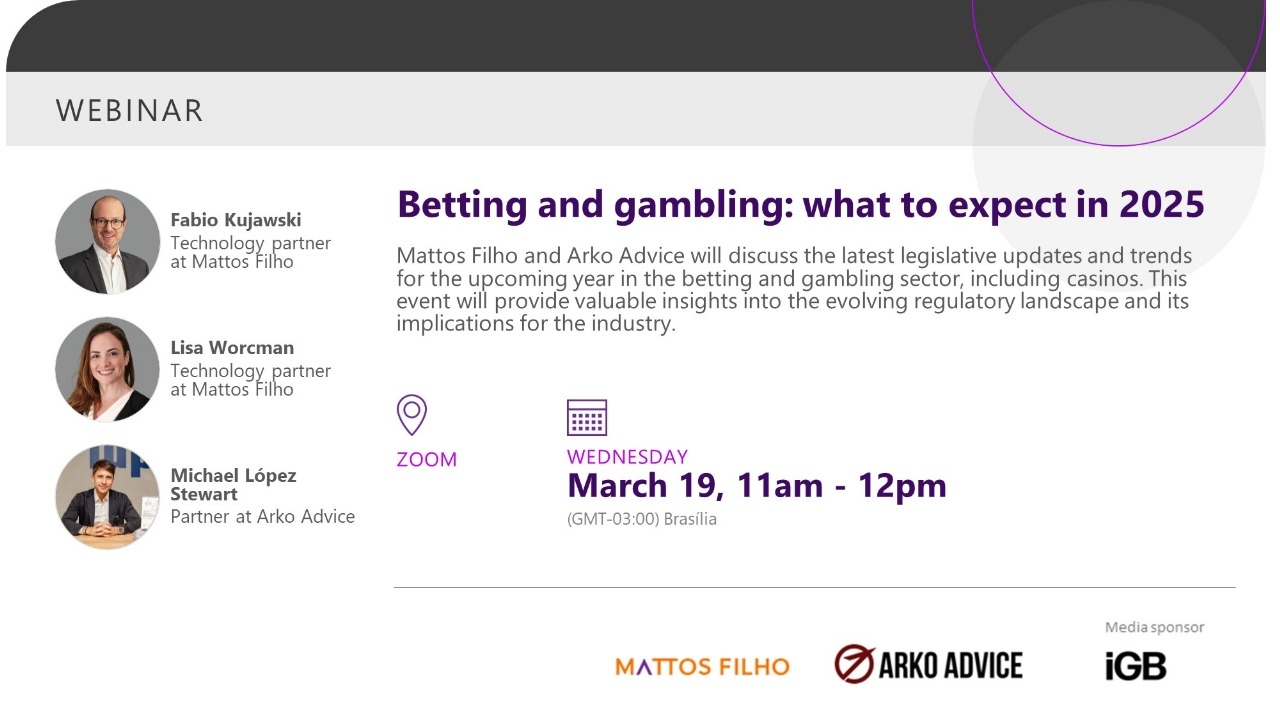 WEBINAR

Fabio Kujawski
Technology partner at Mattos Filho

Lisa Worcman
Technology partner at Mattos Filho

Michael López Stewart
Partner at Arko Advice

Betting and gambling: what to expect in 2025

Mattos Filho and Arko Advice will discuss the latest legislative updates and trends for the upcoming year in the betting and gambling sector, including casinos. This event will provide valuable insights into the evolving regulatory landscape and its implications for the industry.

ZOOM

WEDNESDAY
March 19, 11am - 12pm
(GMT-03:00) Brasília

MATTOS FILHO

ARKO ADVICE

Media sponsor
iGB